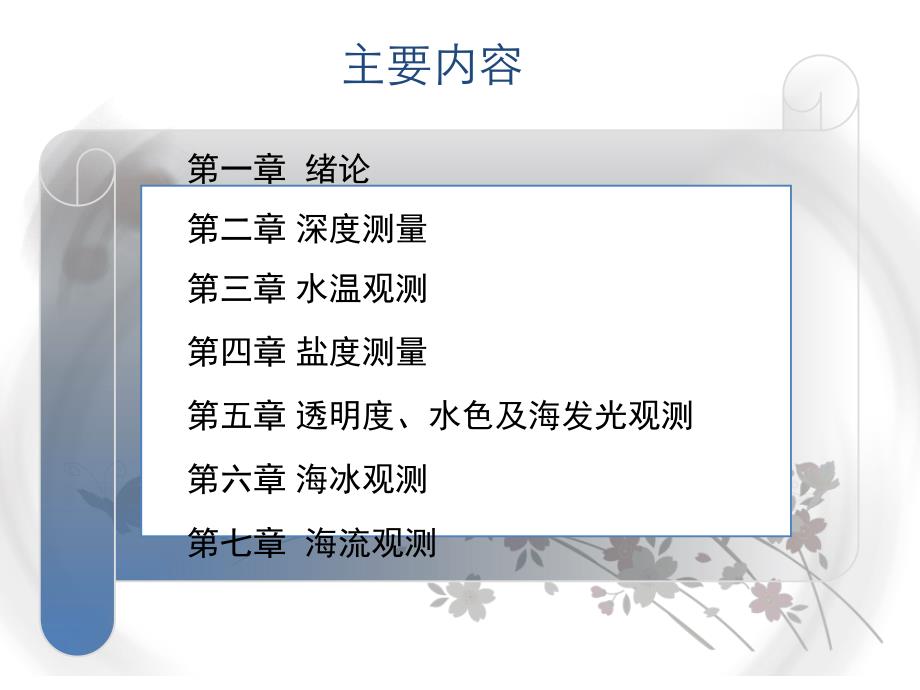 主要内容

第一章 绪论

第二章 深度测量

第三章 水温观测

第四章 盐度测量

第五章 透明度、水色及海发光观测

第六章 海冰观测

第七章 海流观测